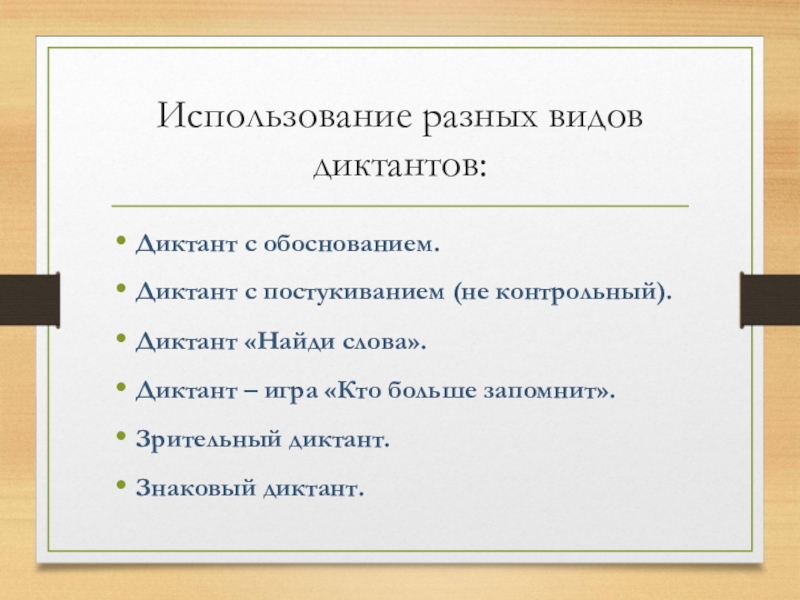 Использование разных видов диктантов:

• Диктант с обоснованием.
• Диктант с постукиванием (не контрольный).
• Диктант «Найди слова».
• Диктант – игра «Кто больше запомнит».
• Зрительный диктант.
• Знаковый диктант.